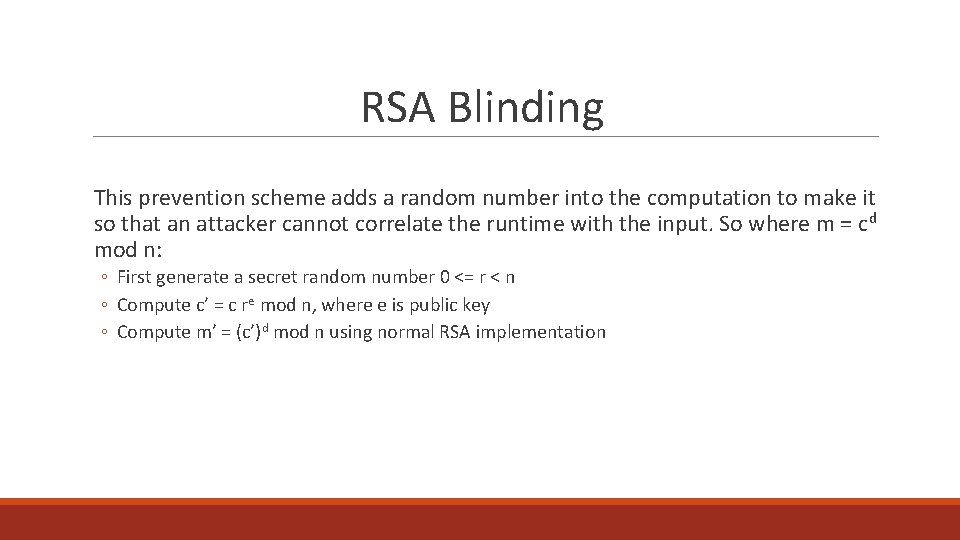 RSA Blinding

This prevention scheme adds a random number into the computation to make it so that an attacker cannot correlate the runtime with the input. So where $m = c^d$ mod n:

◦ First generate a secret random number 0 <= r < n
◦ Compute $c' = c\ r^e$ mod n, where e is public key
◦ Compute $m' = (c')^d$ mod n using normal RSA implementation